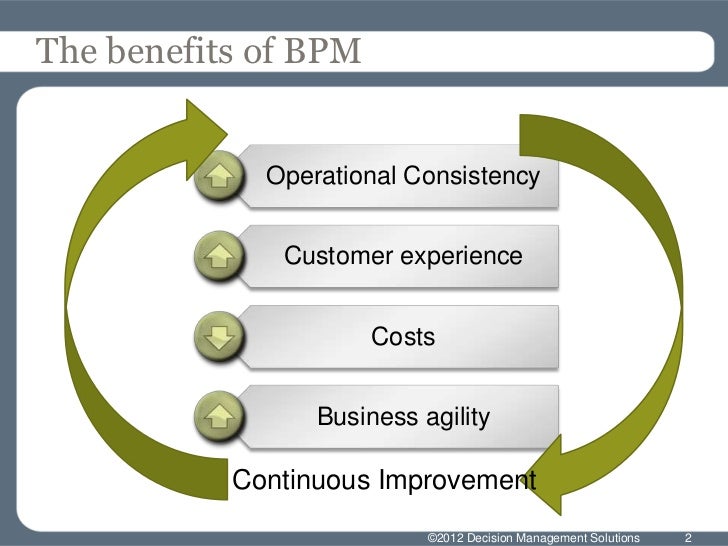 The benefits of BPM

Operational Consistency

Customer experience

Costs

Business agility

Continuous Improvement

©2012 Decision Management Solutions 2